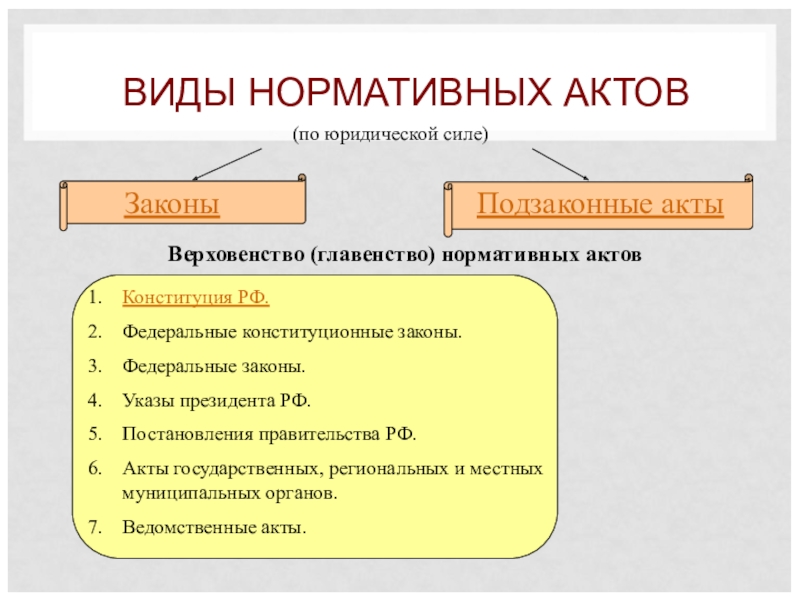 ВИДЫ НОРМАТИВНЫХ АКТОВ

(по юридической силе)

Законы

Подзаконные акты

Верховенство (главенство) нормативных актов

1. Конституция РФ.
2. Федеральные конституционные законы.
3. Федеральные законы.
4. Указы президента РФ.
5. Постановления правительства РФ.
6. Акты государственных, региональных и местных муниципальных органов.
7. Ведомственные акты.